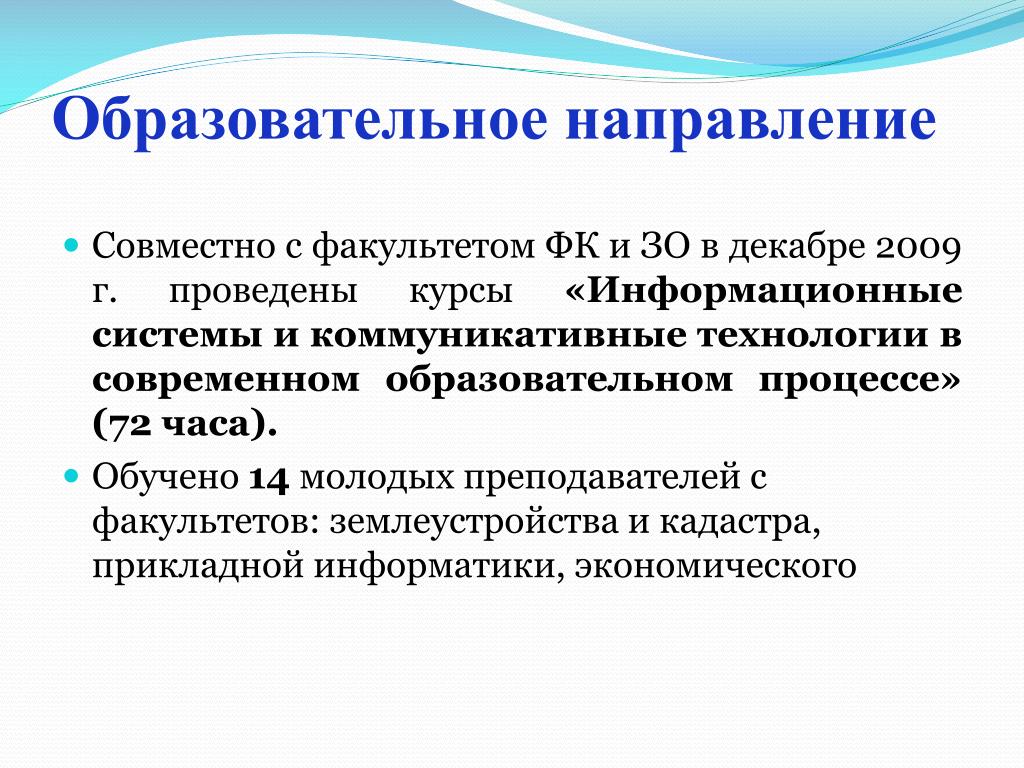 Образовательное направление

Совместно с факультетом ФК и ЗО в декабре 2009 г. проведены курсы «Информационные системы и коммуникативные технологии в современном образовательном процессе» (72 часа).

Обучено 14 молодых преподавателей с факультетов: землеустройства и кадастра, прикладной информатики, экономического